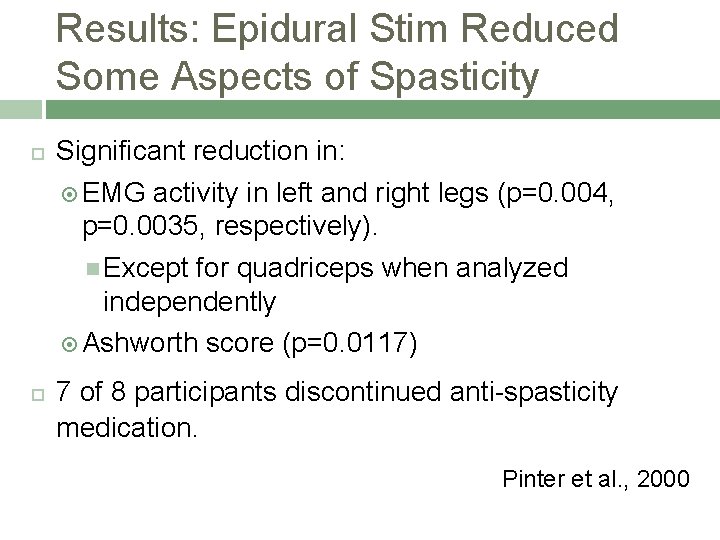 Results: Epidural Stim Reduced Some Aspects of Spasticity

Significant reduction in:

EMG activity in left and right legs (p=0.004, p=0.0035, respectively).

Except for quadriceps when analyzed independently

Ashworth score (p=0.0117)

7 of 8 participants discontinued anti-spasticity medication.

Pinter et al., 2000